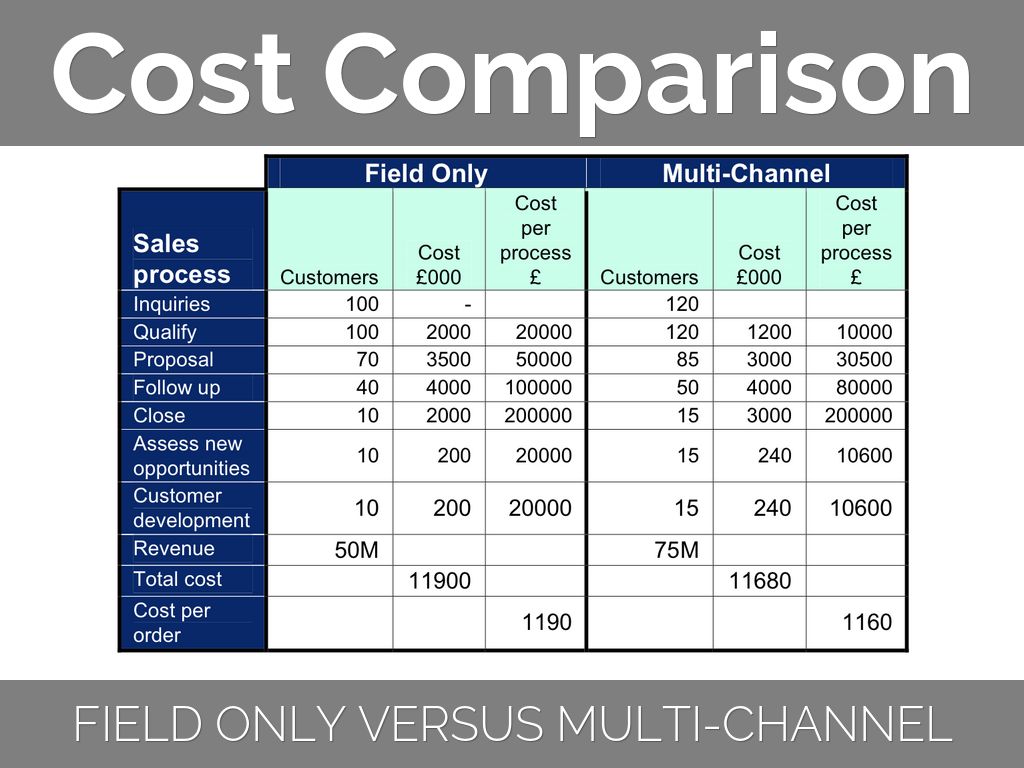 Cost Comparison

| | Field Only | | | Multi-Channel | | |
|---|---|---|---|---|---|---|
| Sales process | Customers | Cost £000 | Cost per process £ | Customers | Cost £000 | Cost per process £ |
| Inquiries | 100 | - | | 120 | | |
| Qualify | 100 | 2000 | 20000 | 120 | 1200 | 10000 |
| Proposal | 70 | 3500 | 50000 | 85 | 3000 | 30500 |
| Follow up | 40 | 4000 | 100000 | 50 | 4000 | 80000 |
| Close | 10 | 2000 | 200000 | 15 | 3000 | 200000 |
| Assess new opportunities | 10 | 200 | 20000 | 15 | 240 | 10600 |
| Customer development | 10 | 200 | 20000 | 15 | 240 | 10600 |
| Revenue | 50M | | | 75M | | |
| Total cost | | 11900 | | | 11680 | |
| Cost per order | | | 1190 | | | 1160 |

FIELD ONLY VERSUS MULTI-CHANNEL